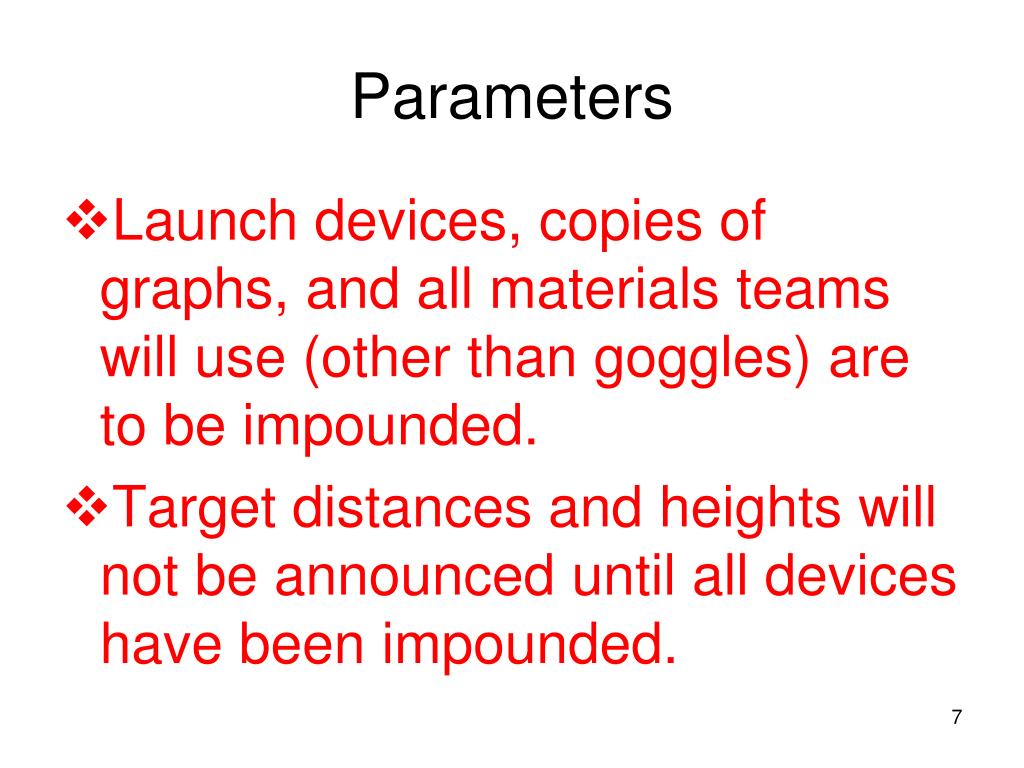 Parameters

❖Launch devices, copies of graphs, and all materials teams will use (other than goggles) are to be impounded.

❖Target distances and heights will not be announced until all devices have been impounded.

7